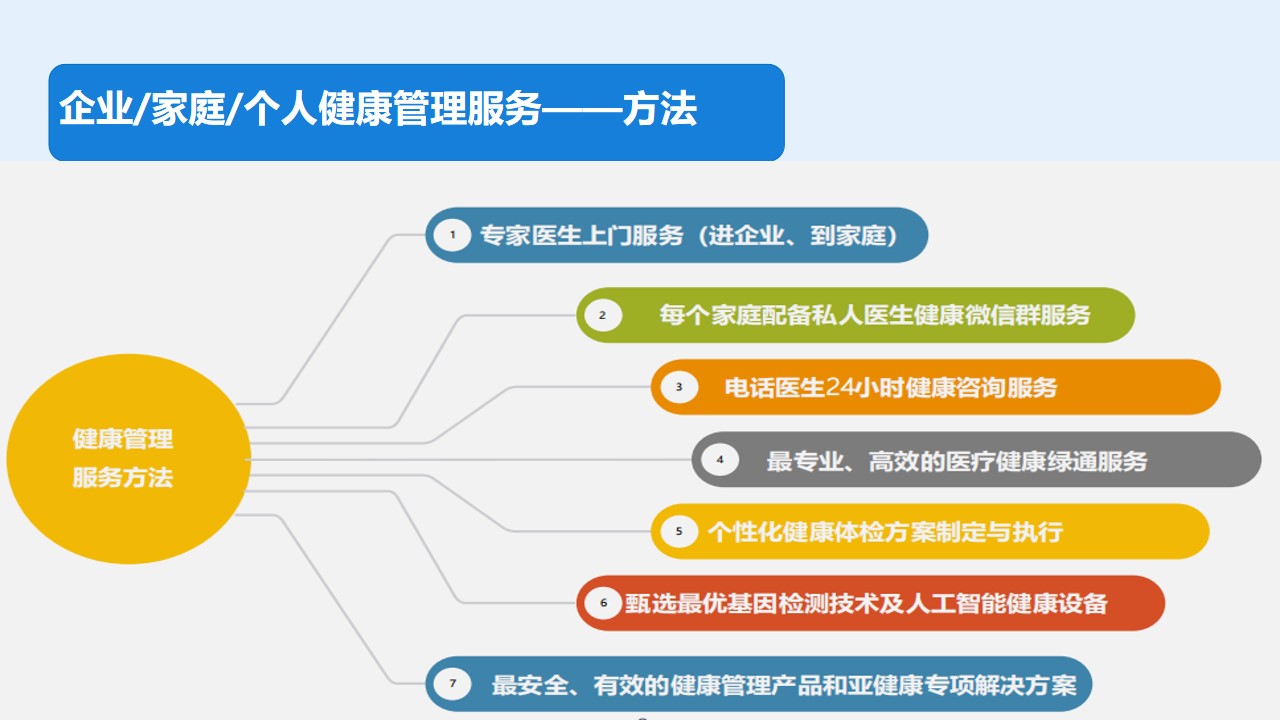 企业/家庭/个人健康管理服务——方法

健康管理
服务方法

1 专家医生上门服务（进企业、到家庭）

2 每个家庭配备私人医生健康微信群服务

3 电话医生24小时健康咨询服务

4 最专业、高效的医疗健康绿通服务

5 个性化健康体检方案制定与执行

6 甄选最优基因检测技术及人工智能健康设备

7 最安全、有效的健康管理产品和亚健康专项解决方案